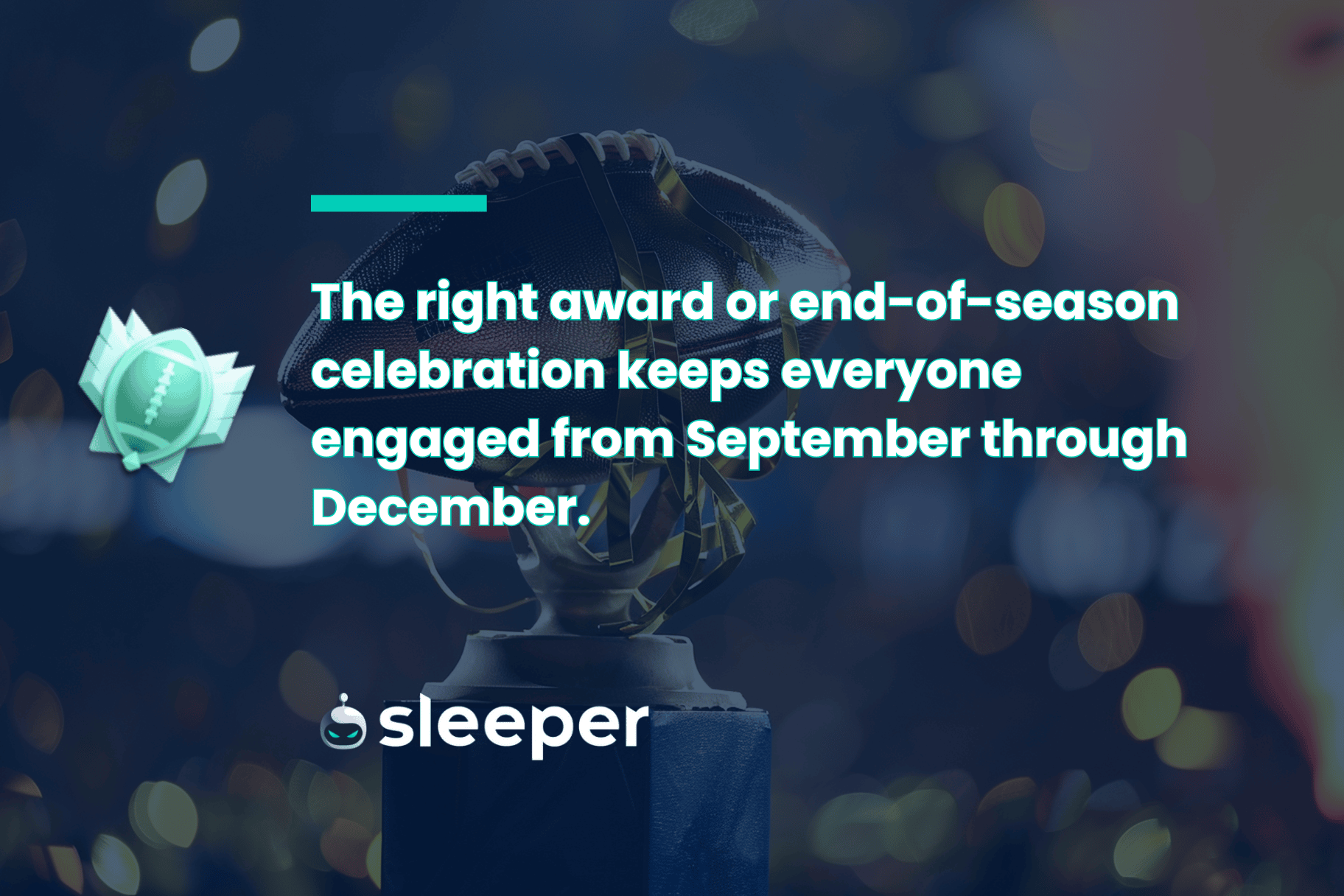 The right award or end-of-season celebration keeps everyone engaged from September through December.

sleeper